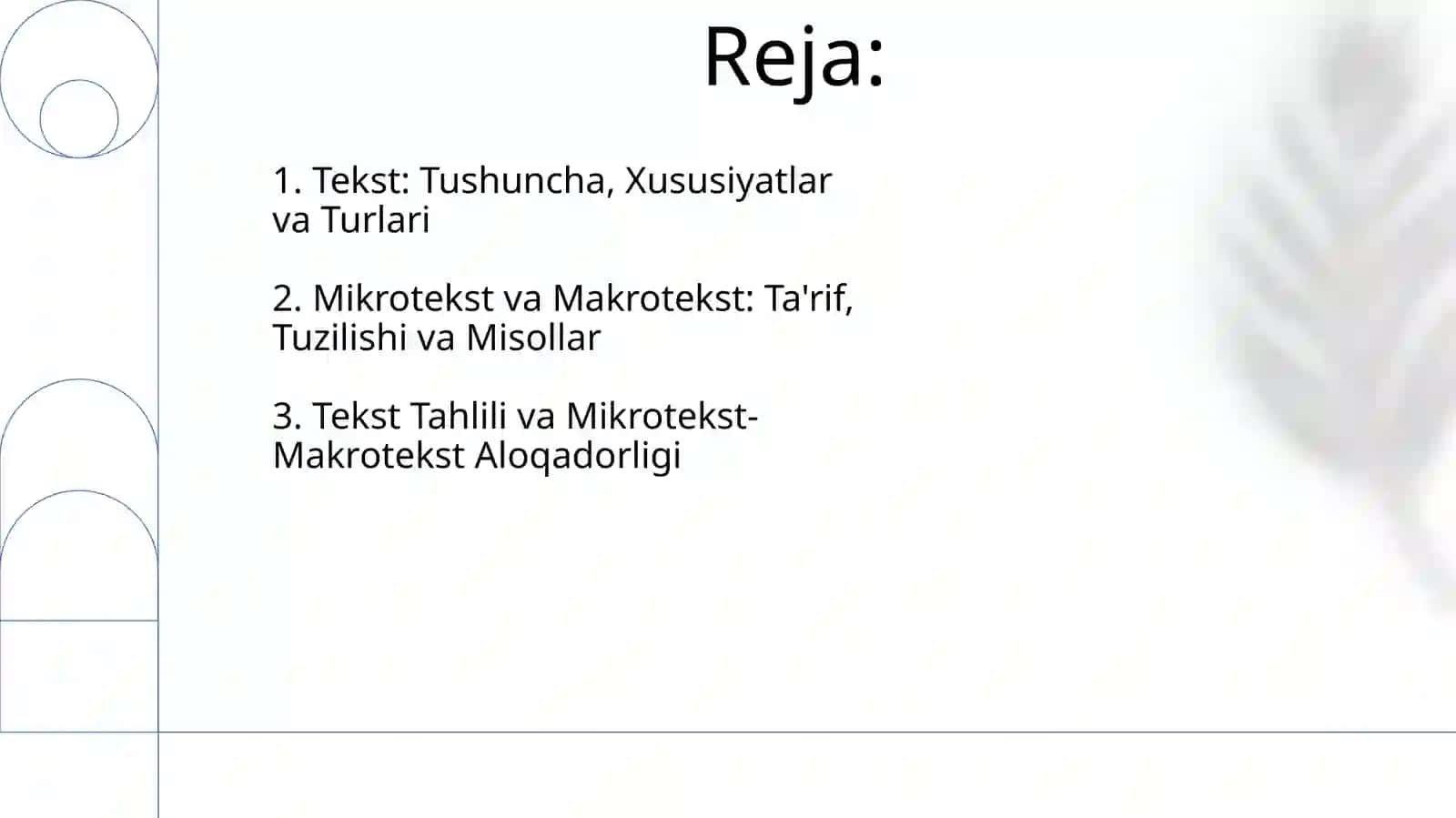 Reja:

1. Tekst: Tushuncha, Xususiyatlar va Turlari

2. Mikrotekst va Makrotekst: Ta'rif, Tuzilishi va Misollar

3. Tekst Tahlili va Mikrotekst-Makrotekst Aloqadorligi